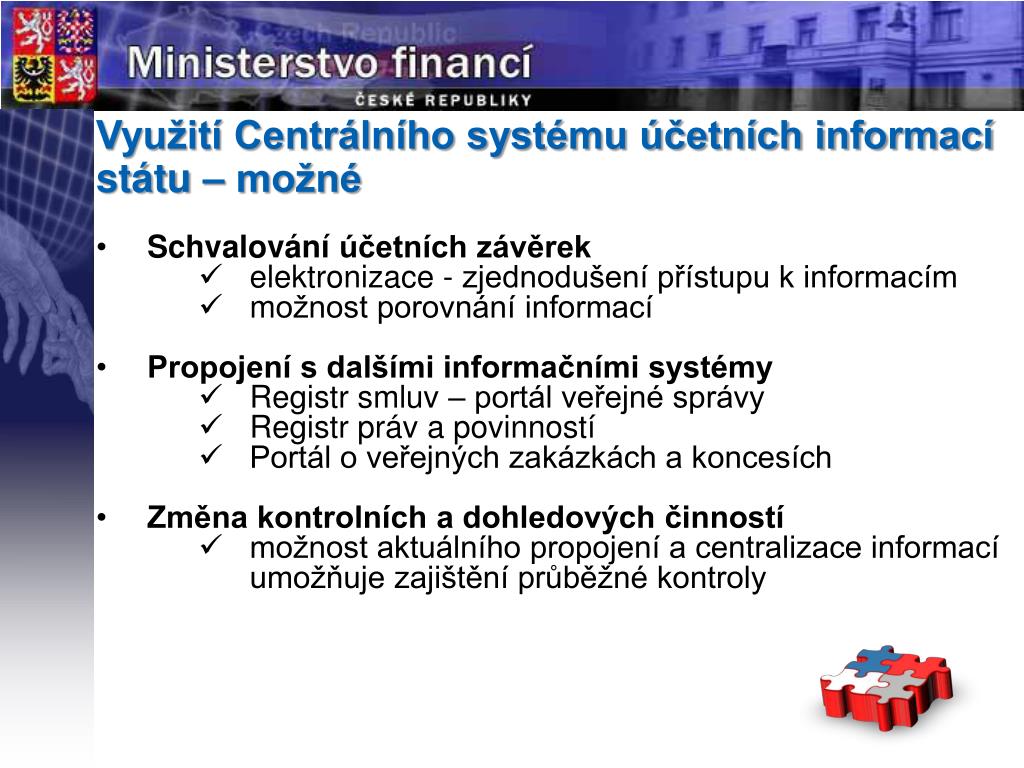 Czech Republic
Ministerstvo financí
ČESKÉ REPUBLIKY

Využití Centrálního systému účetních informací státu – možné

• Schvalování účetních závěrek
✓ elektronizace - zjednodušení přístupu k informacím
✓ možnost porovnání informací

• Propojení s dalšími informačními systémy
✓ Registr smluv – portál veřejné správy
✓ Registr práv a povinností
✓ Portál o veřejných zakázkách a koncesích

• Změna kontrolních a dohledových činností
✓ možnost aktuálního propojení a centralizace informací umožňuje zajištění průběžné kontroly